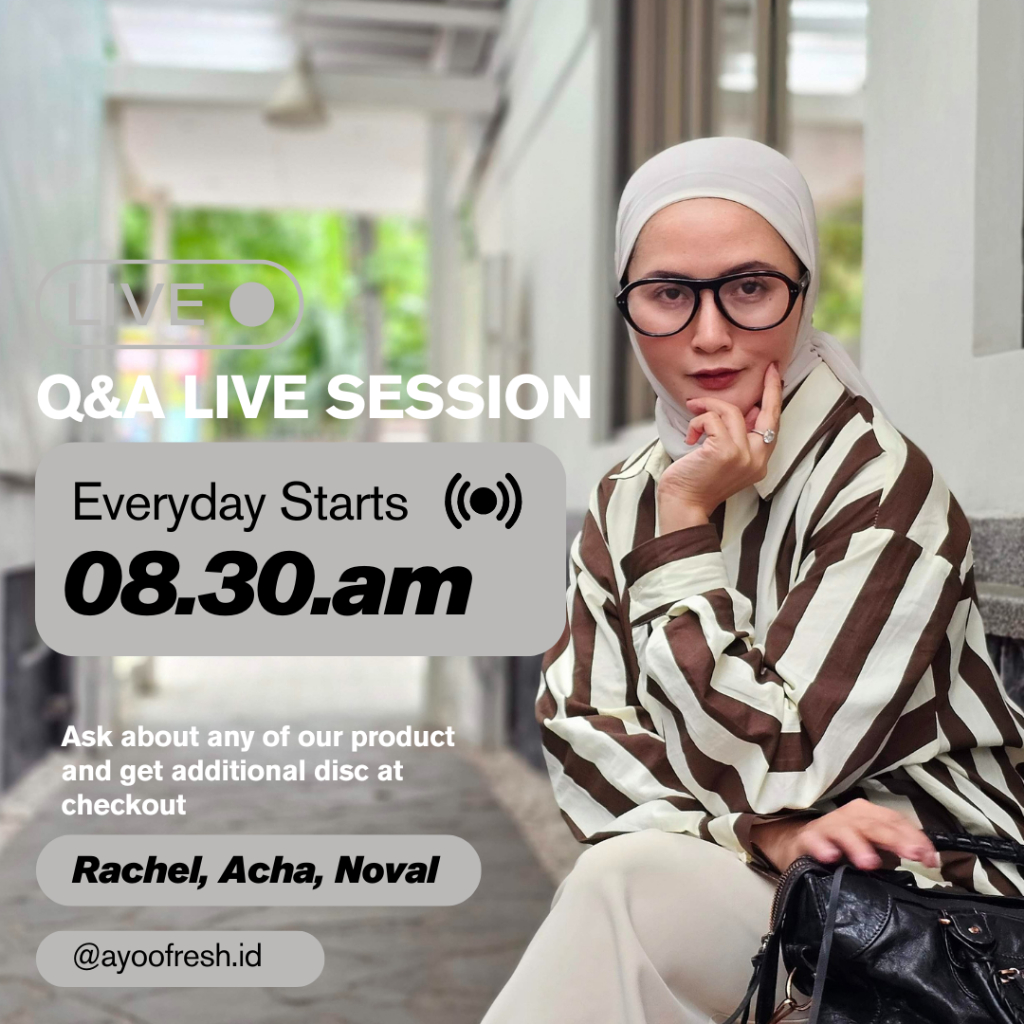 LIVE

Q&A LIVE SESSION

Everyday Starts
08.30.am

Ask about any of our product and get additional disc at checkout

Rachel, Acha, Noval

@ayoofresh.id